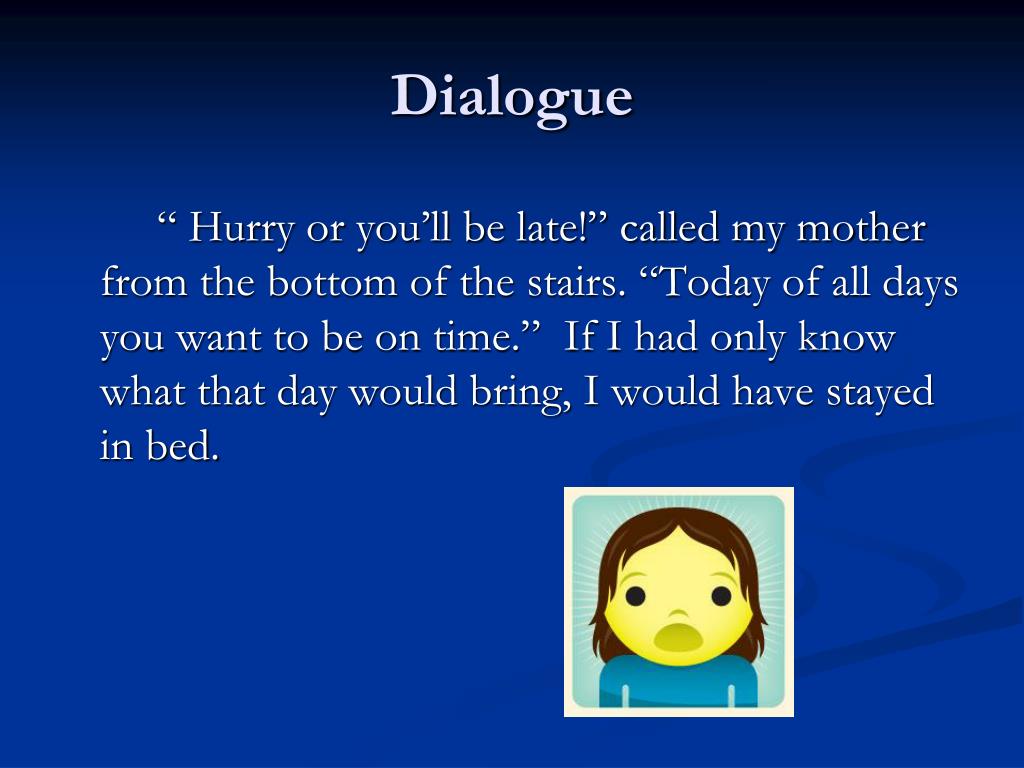 Dialogue

“ Hurry or you’ll be late!” called my mother from the bottom of the stairs. “Today of all days you want to be on time.” If I had only know what that day would bring, I would have stayed in bed.